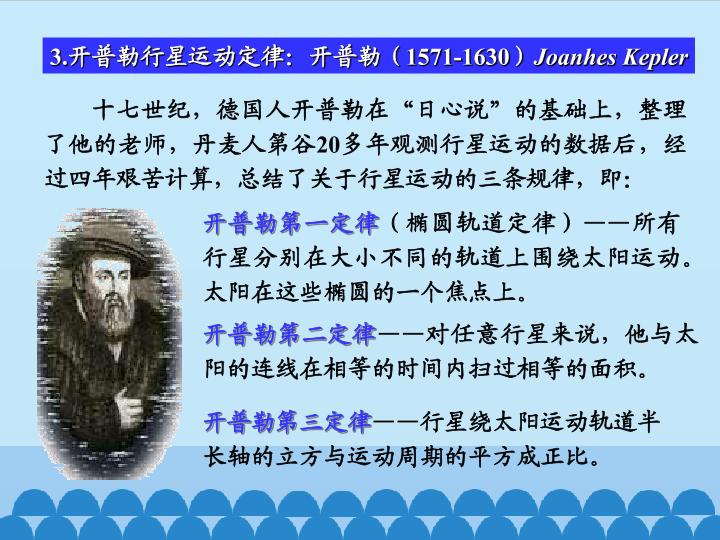 3.开普勒行星运动定律：开普勒（1571-1630）Joanhes Kepler

十七世纪，德国人开普勒在“日心说”的基础上，整理了他的老师，丹麦人第谷20多年观测行星运动的数据后，经过四年艰苦计算，总结了关于行星运动的三条规律，即：

开普勒第一定律（椭圆轨道定律）——所有行星分别在大小不同的轨道上围绕太阳运动。太阳在这些椭圆的一个焦点上。

开普勒第二定律——对任意行星来说，他与太阳的连线在相等的时间内扫过相等的面积。

开普勒第三定律——行星绕太阳运动轨道半长轴的立方与运动周期的平方成正比。